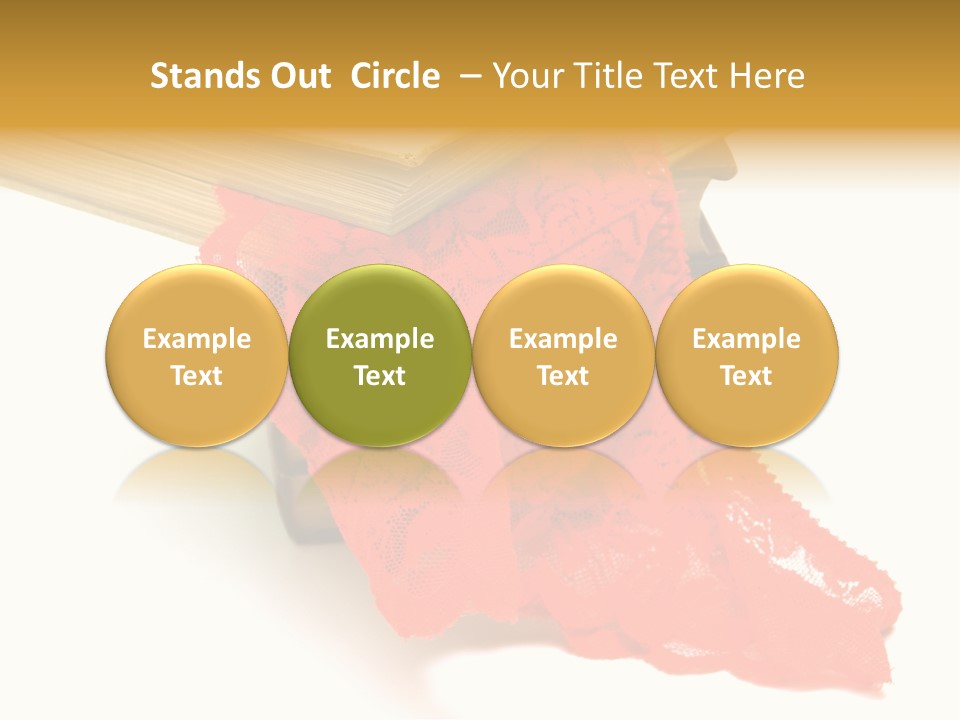 Stands Out Circle – Your Title Text Here

Example Text

Example Text

Example Text

Example Text